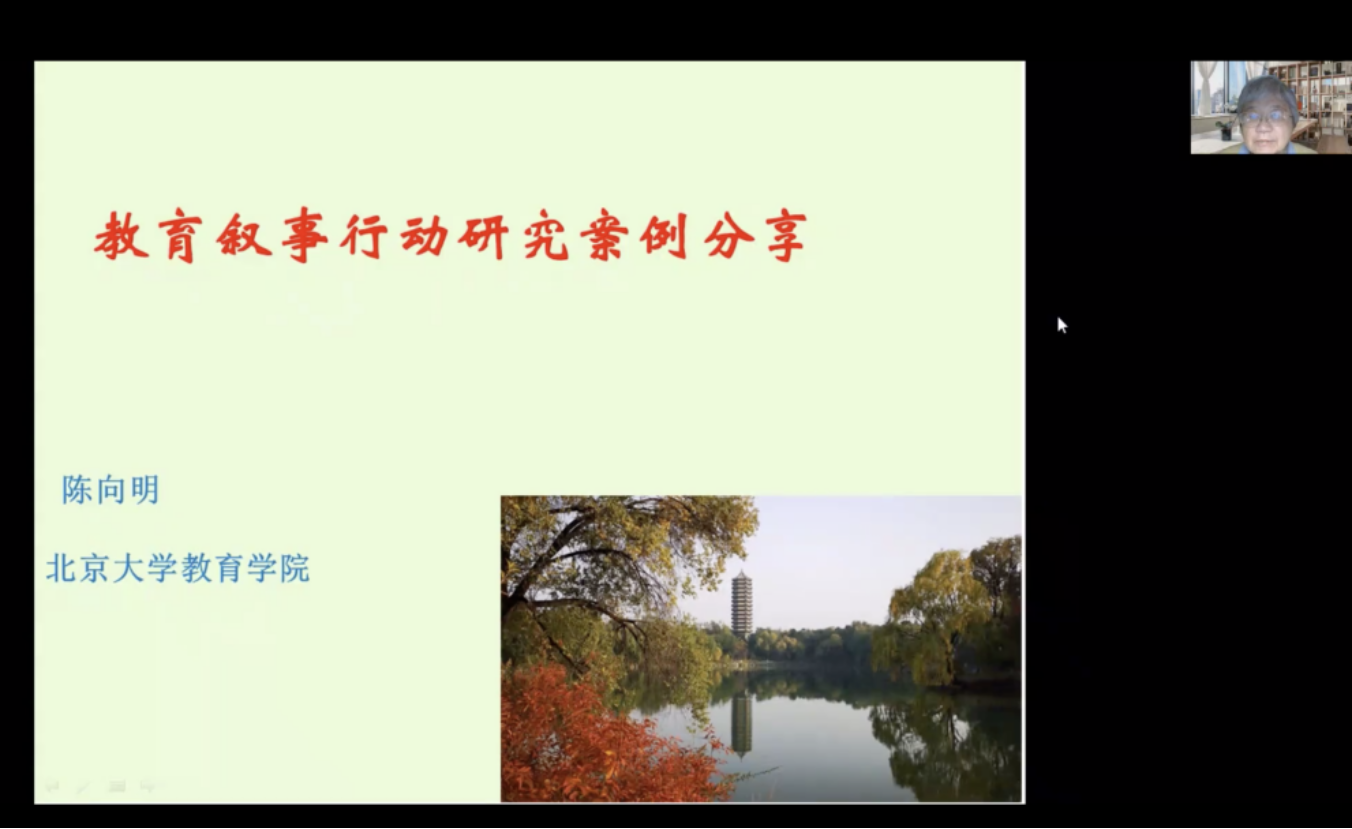 教育叙事行动研究案例分享

陈向明

北京大学教育学院